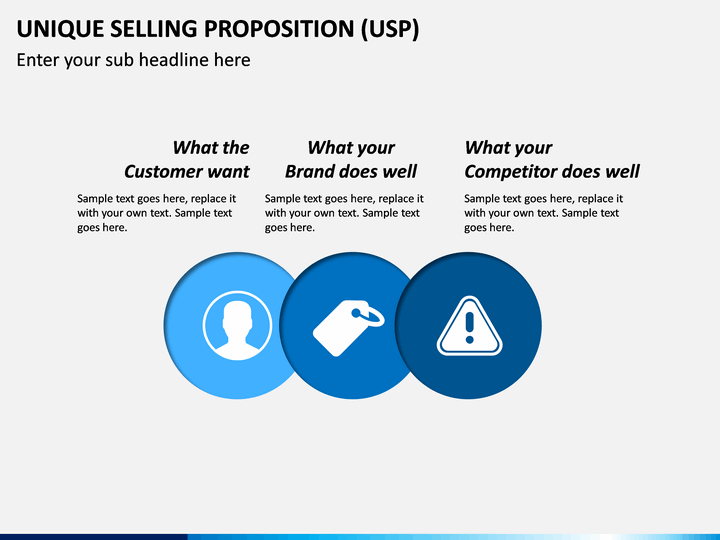 UNIQUE SELLING PROPOSITION (USP)

Enter your sub headline here

What the Customer want

Sample text goes here, replace it with your own text. Sample text goes here.

What your Brand does well

Sample text goes here, replace it with your own text. Sample text goes here.

What your Competitor does well

Sample text goes here, replace it with your own text. Sample text goes here.